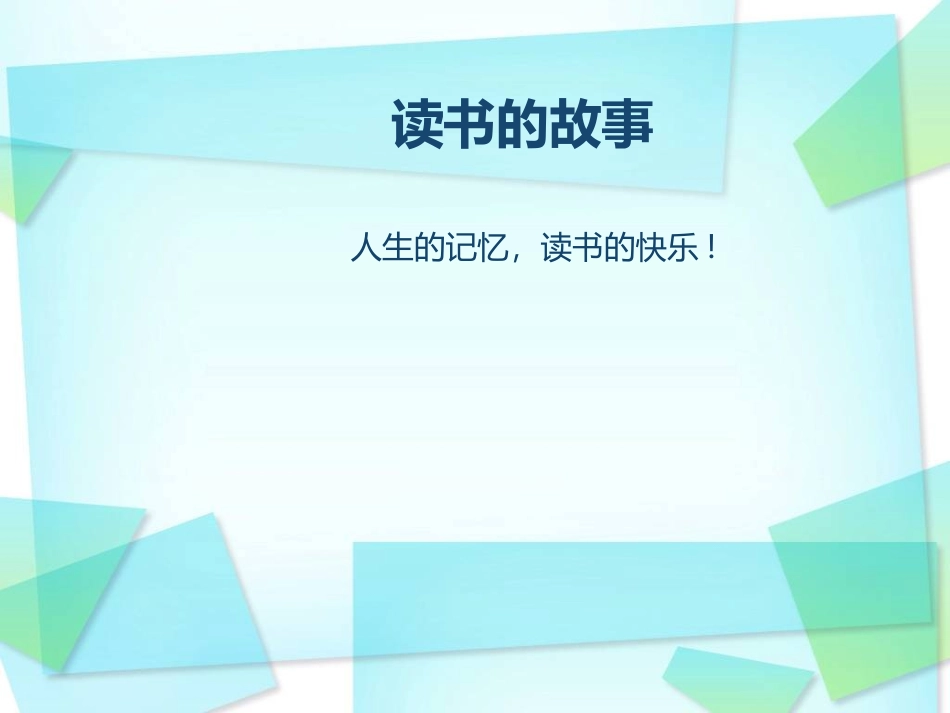 读书的故事

人生的记忆，读书的快乐！